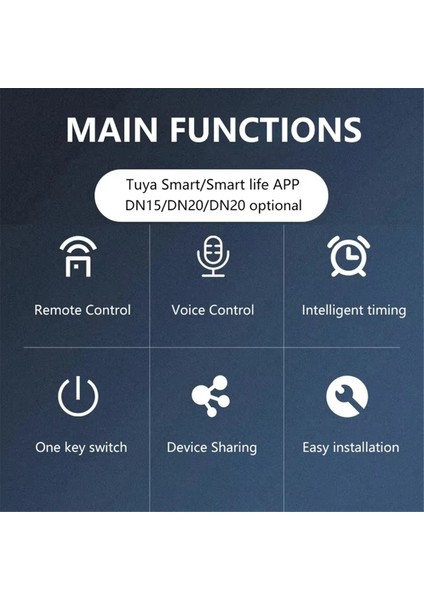 MAIN FUNCTIONS

Tuya Smart/Smart life APP
DN15/DN20/DN20 optional

Remote Control

Voice Control

Intelligent timing

One key switch

Device Sharing

Easy installation